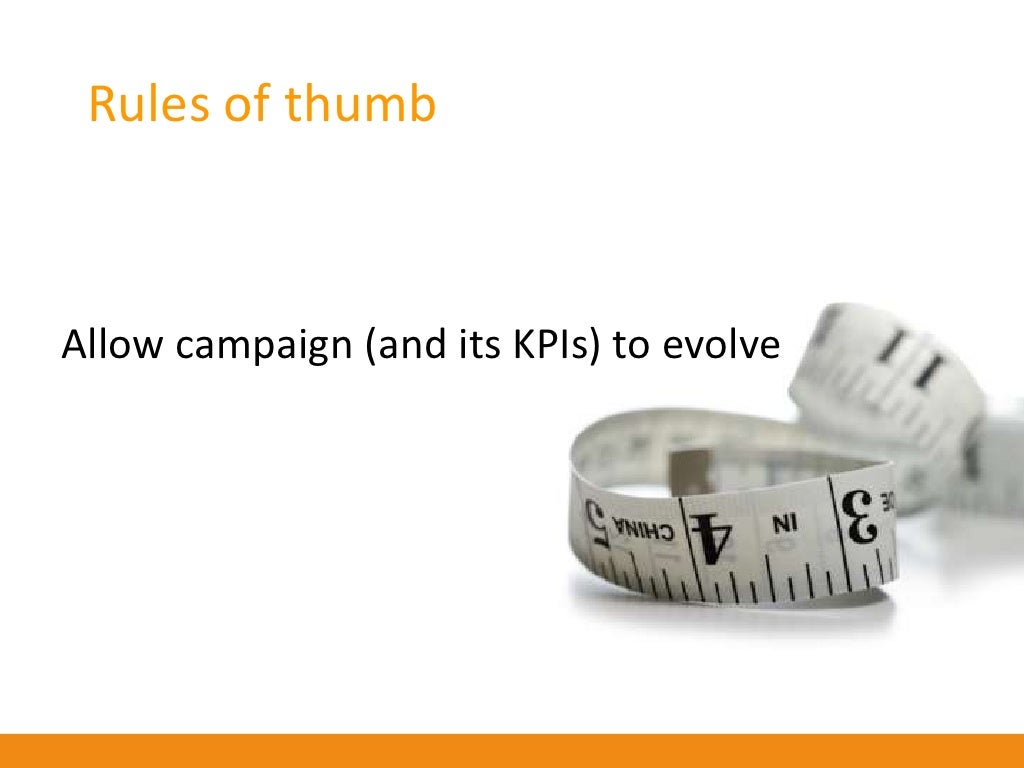 Rules of thumb

Allow campaign (and its KPIs) to evolve

5 CHINA 4 IN 3